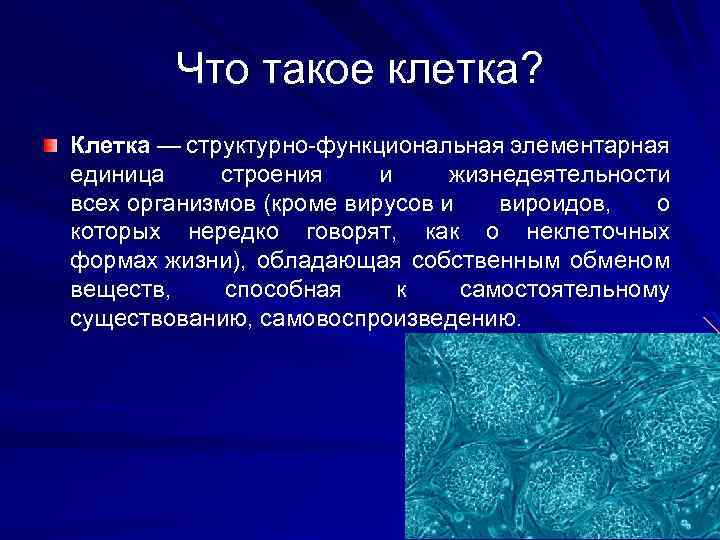 Что такое клетка?

Клетка — структурно-функциональная элементарная единица строения и жизнедеятельности всех организмов (кроме вирусов и вироидов, о которых нередко говорят, как о неклеточных формах жизни), обладающая собственным обменом веществ, способная к самостоятельному существованию, самовоспроизведению.